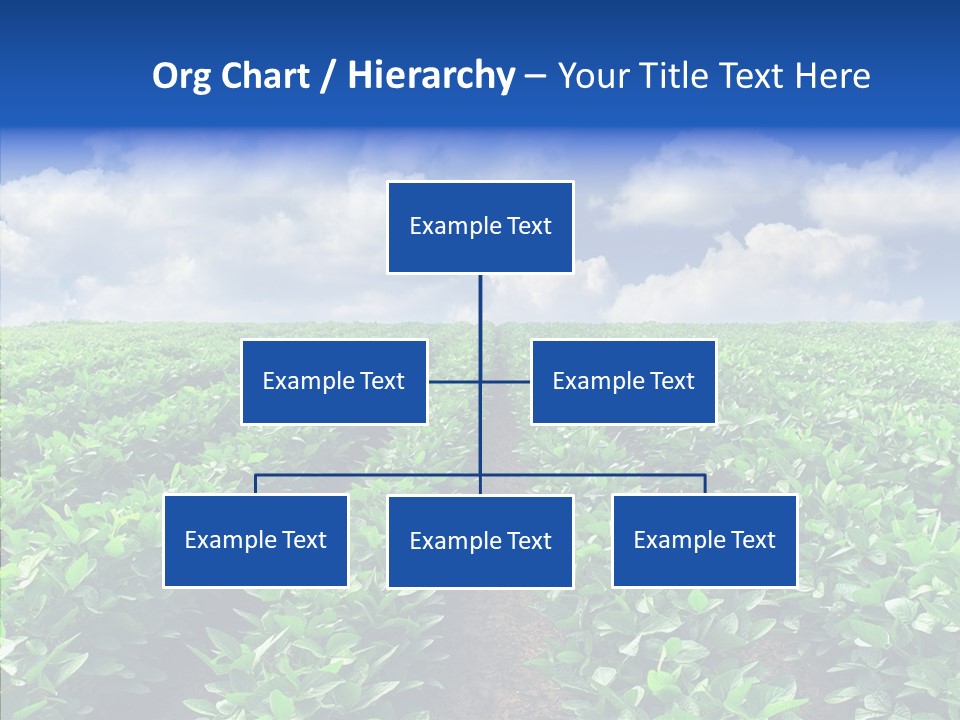 Org Chart / Hierarchy – Your Title Text Here

Example Text

Example Text

Example Text

Example Text

Example Text

Example Text